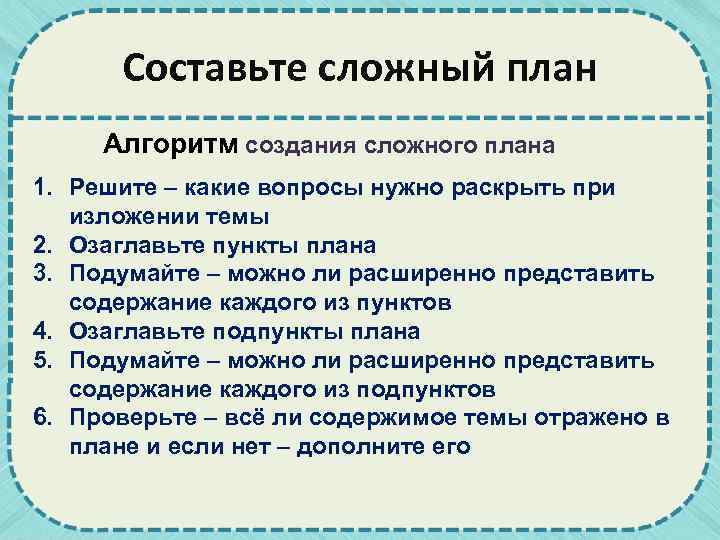 Составьте сложный план

Алгоритм создания сложного плана

1. Решите – какие вопросы нужно раскрыть при изложении темы
2. Озаглавьте пункты плана
3. Подумайте – можно ли расширенно представить содержание каждого из пунктов
4. Озаглавьте подпункты плана
5. Подумайте – можно ли расширенно представить содержание каждого из подпунктов
6. Проверьте – всё ли содержимое темы отражено в плане и если нет – дополните его